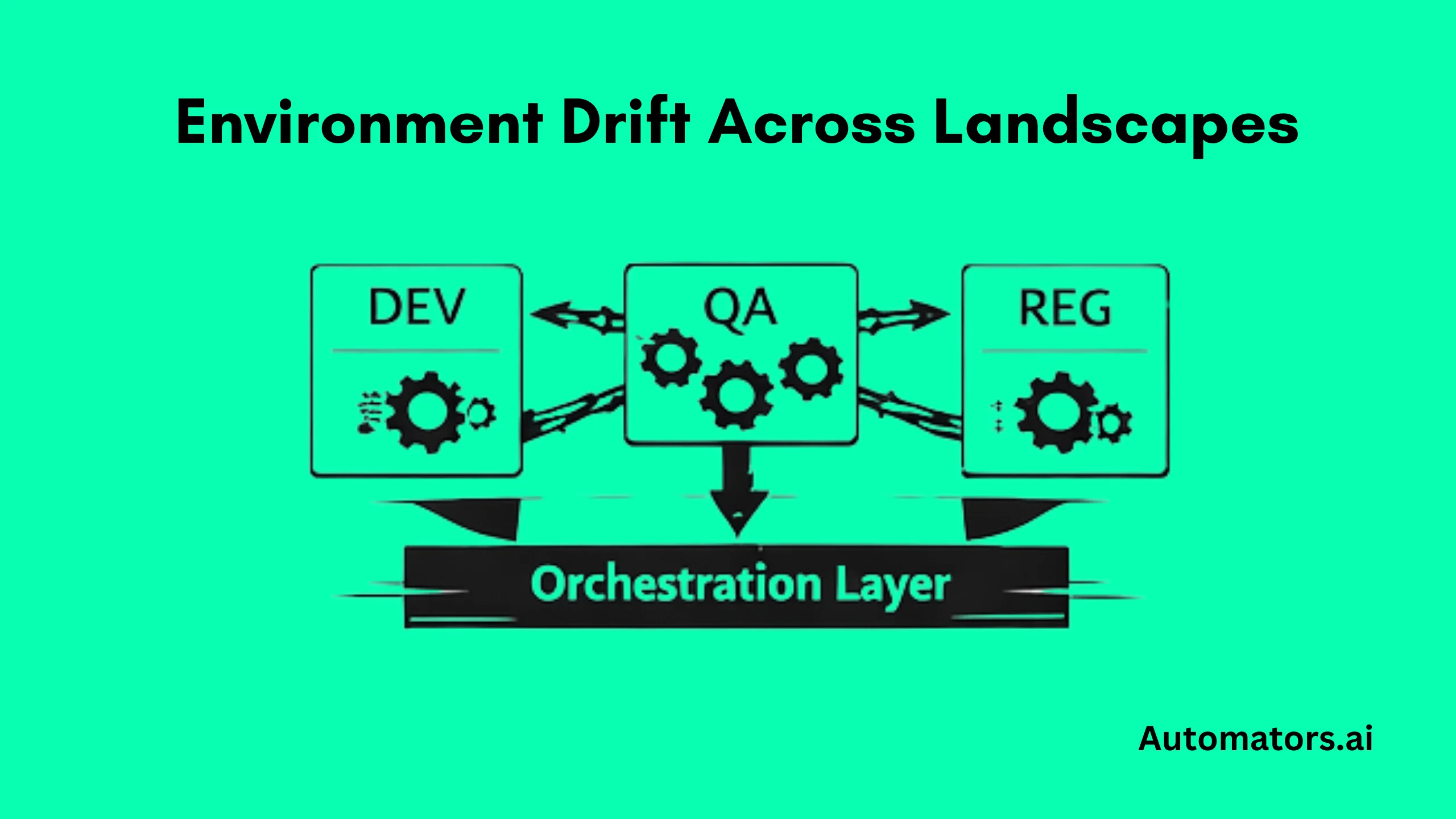 Environment Drift Across Landscapes

DEV

QA

REG

Orchestration Layer

Automators.ai